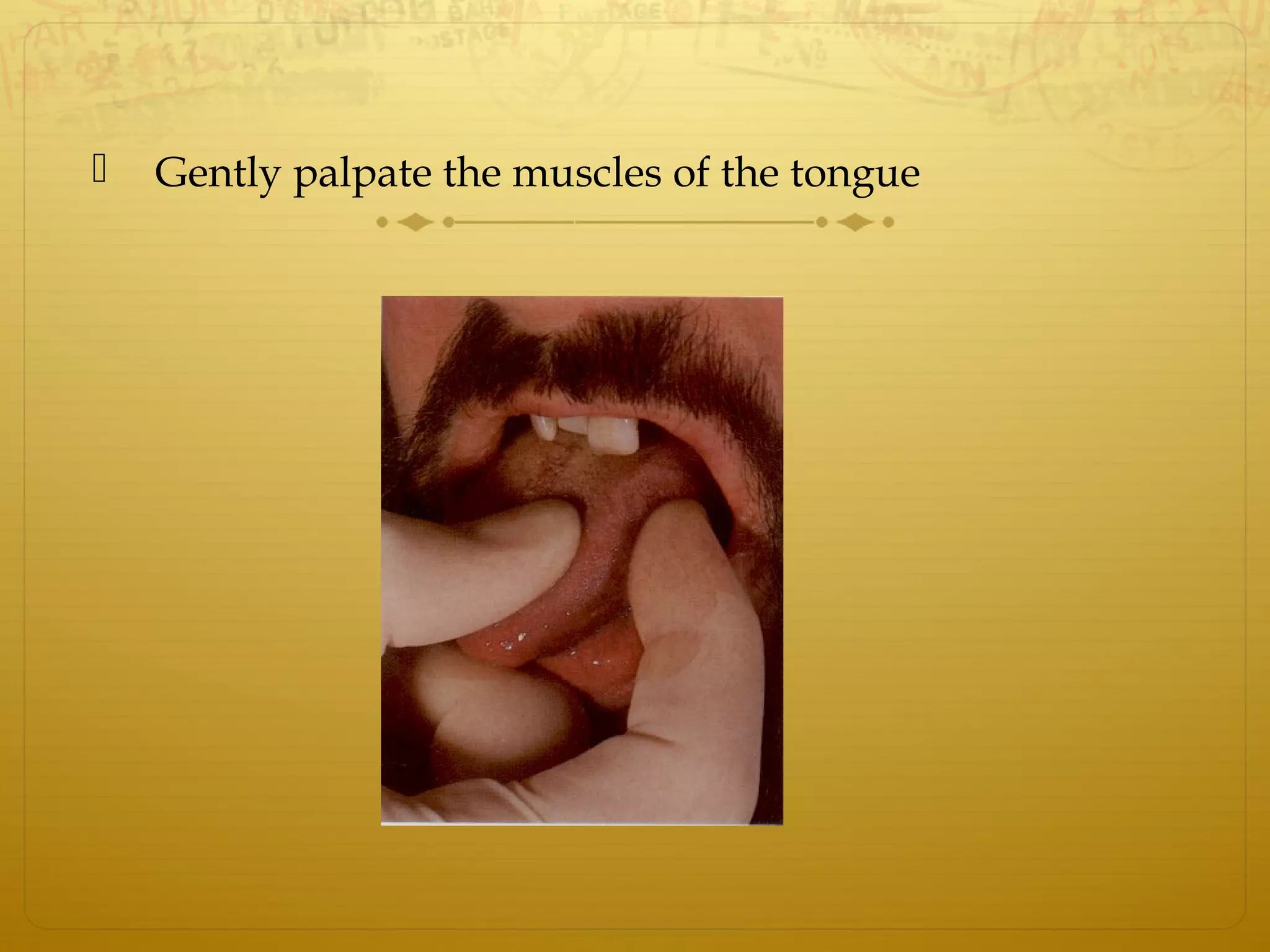 Gently palpate the muscles of the tongue